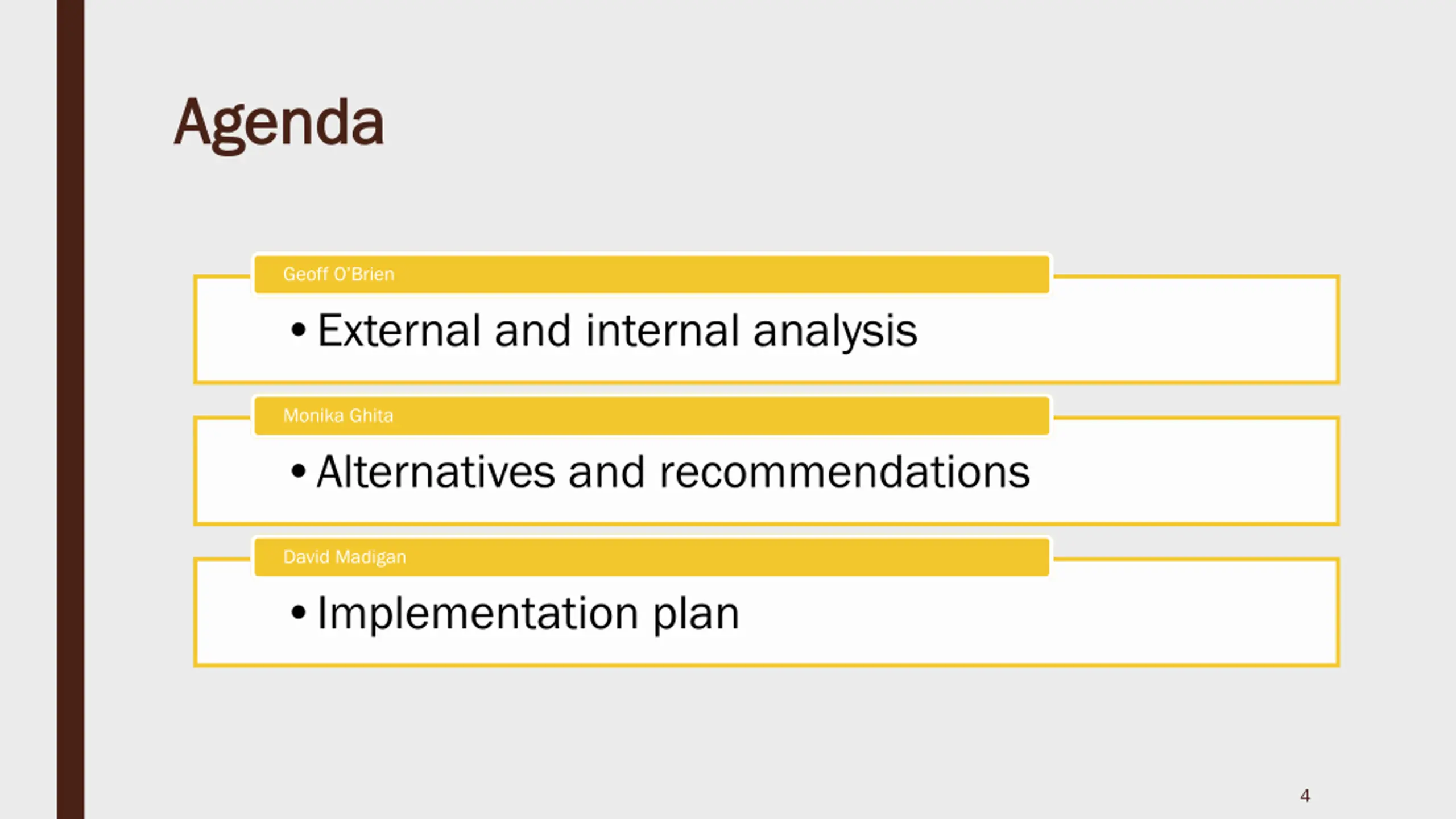 Agenda

Geoff O'Brien

• External and internal analysis

Monika Ghita

• Alternatives and recommendations

David Madigan

• Implementation plan

4